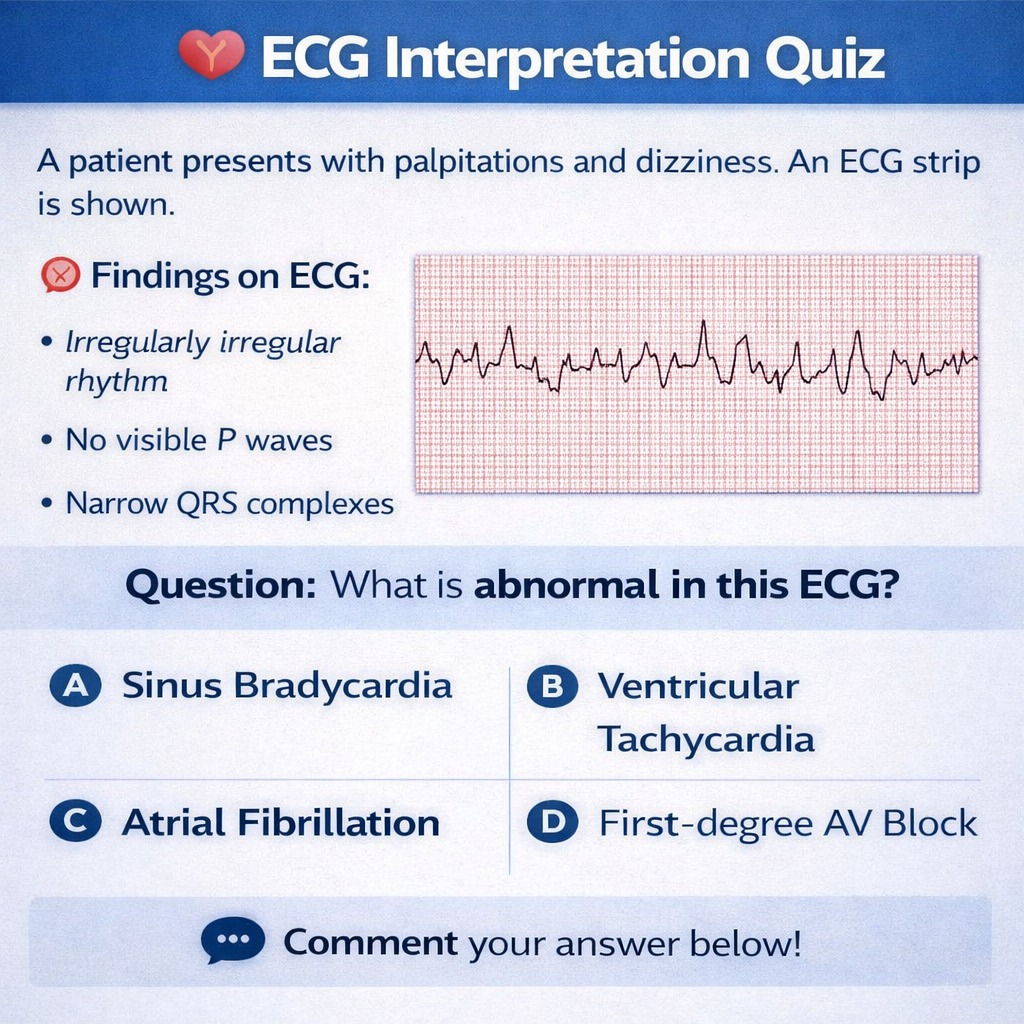 ECG Interpretation Quiz

A patient presents with palpitations and dizziness. An ECG strip is shown.

Findings on ECG:

• Irregularly irregular rhythm
• No visible P waves
• Narrow QRS complexes

Question: What is abnormal in this ECG?

A Sinus Bradycardia

B Ventricular Tachycardia

C Atrial Fibrillation

D First-degree AV Block

Comment your answer below!